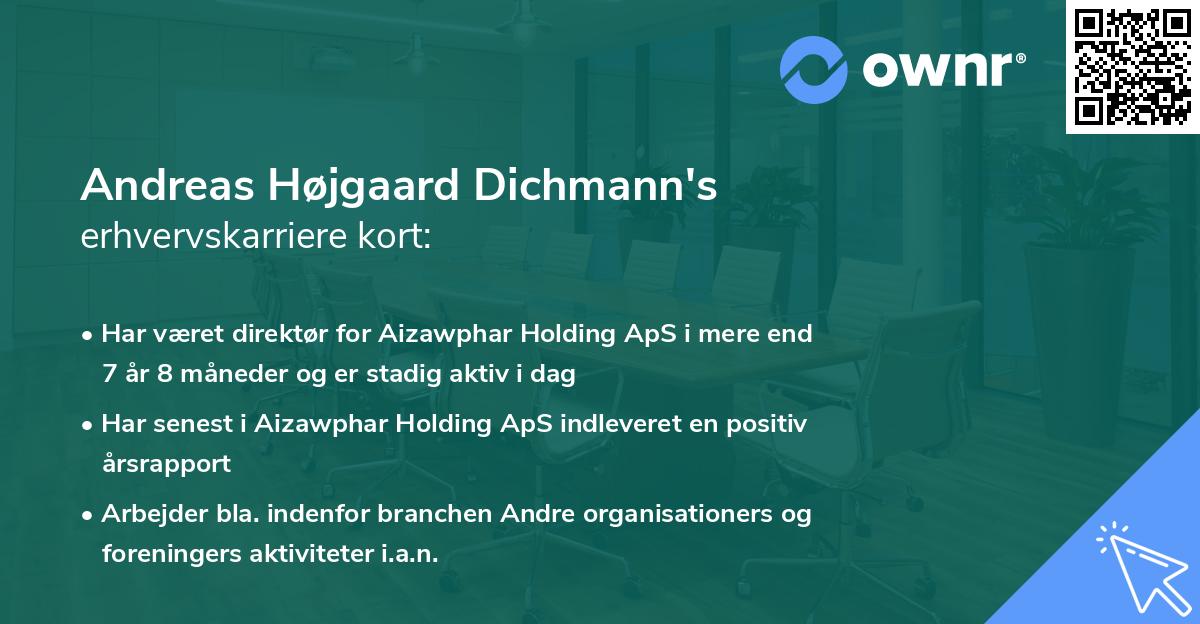 ownr®

Andreas Højgaard Dichmann's
erhvervskarriere kort:

• Har været direktør for Aizawphar Holding ApS i mere end 7 år 8 måneder og er stadig aktiv i dag

• Har senest i Aizawphar Holding ApS indleveret en positiv årsrapport

• Arbejder bla. indenfor branchen Andre organisationers og foreningers aktiviteter i.a.n.